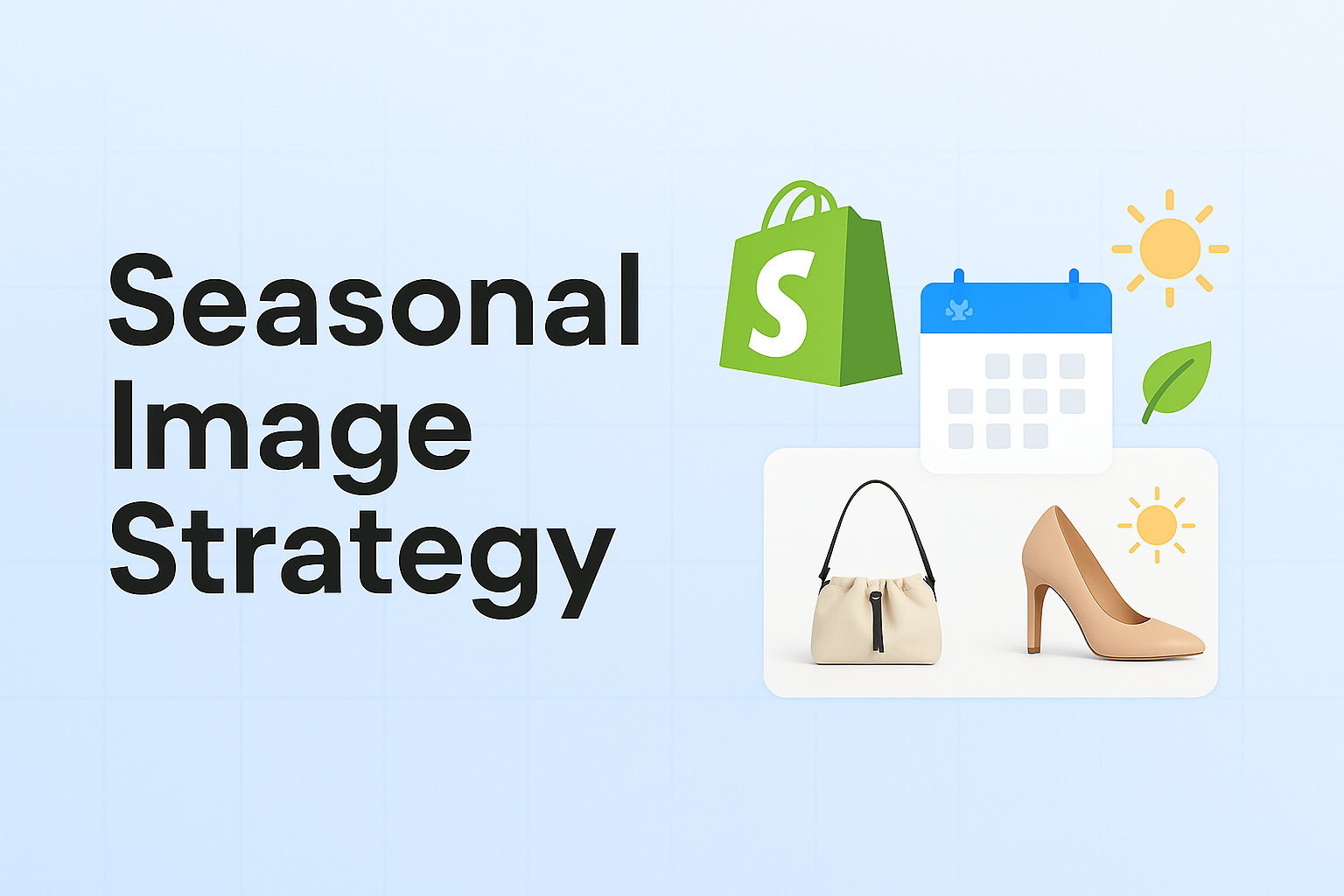 Seasonal Image Strategy

S